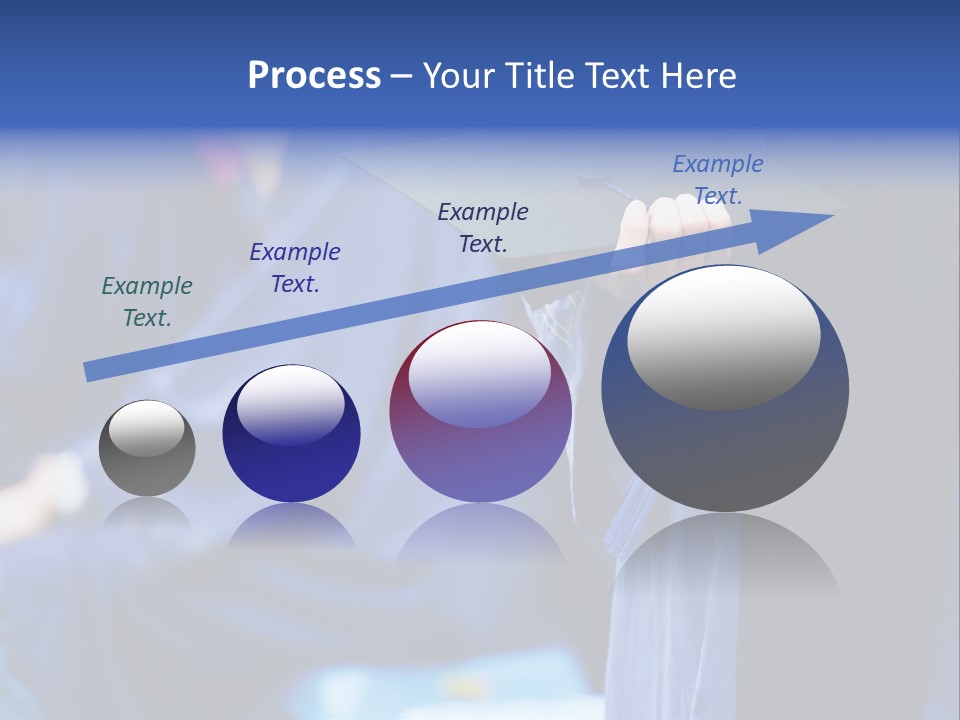 Process – Your Title Text Here

Example Text.

Example Text.

Example Text.

Example Text.